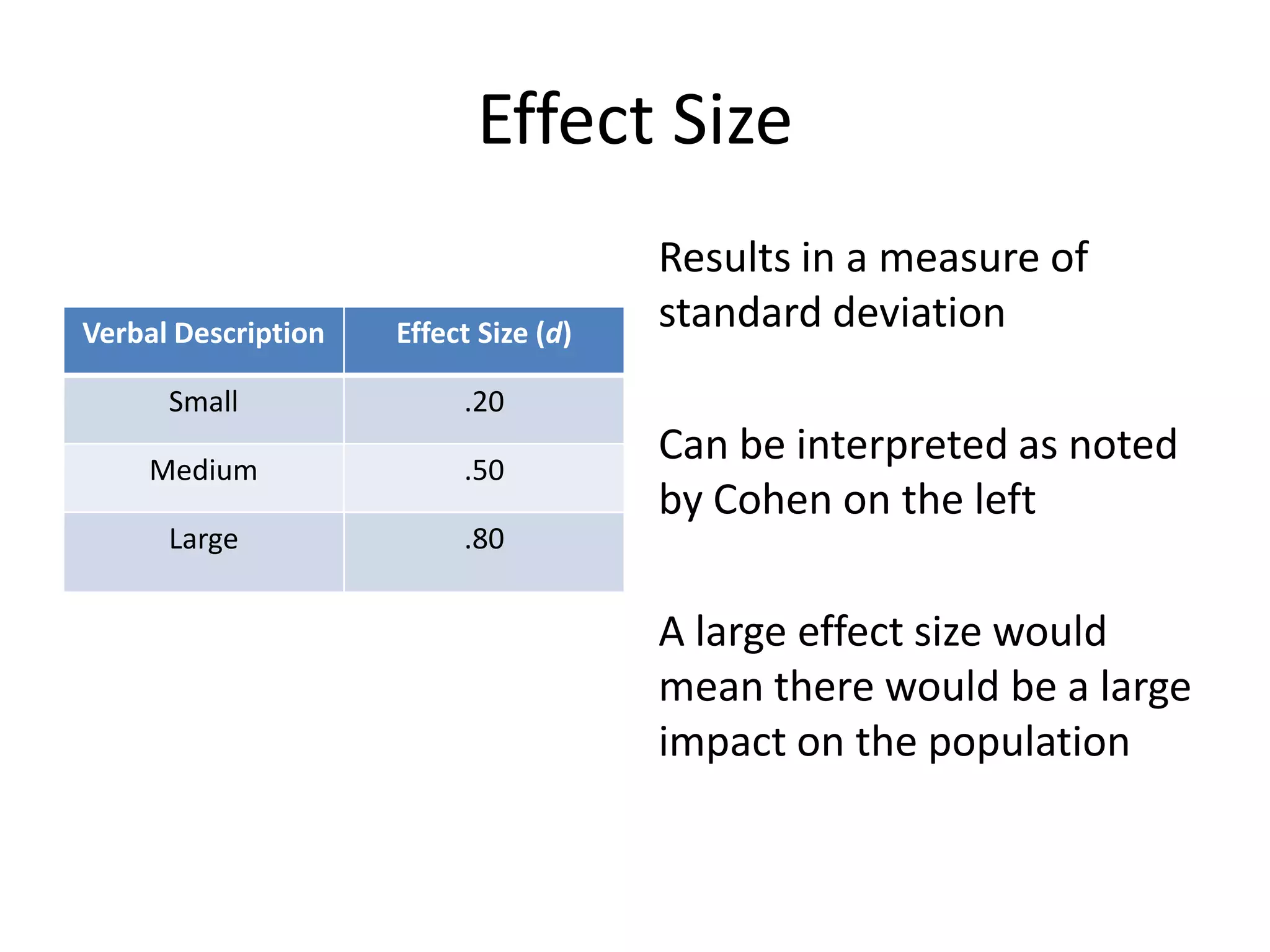 Effect Size

| Verbal Description | Effect Size ($d$) |
|---|---|
| Small | .20 |
| Medium | .50 |
| Large | .80 |

Results in a measure of standard deviation

Can be interpreted as noted by Cohen on the left

A large effect size would mean there would be a large impact on the population